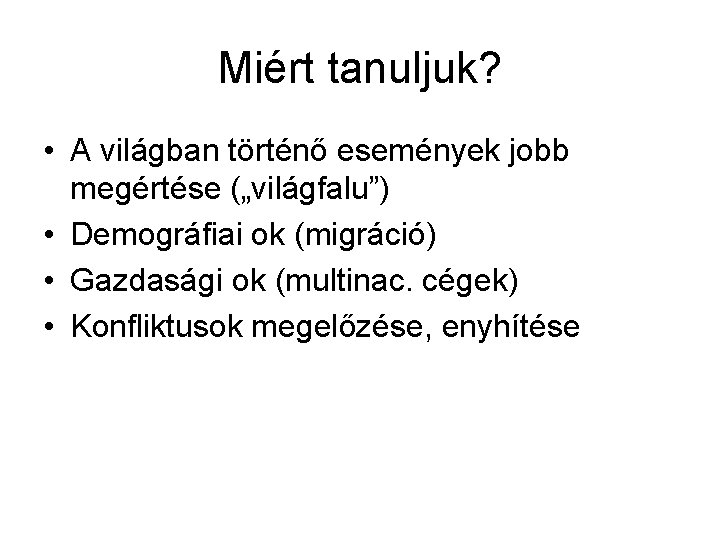 Miért tanuljuk?

• A világban történő események jobb megértése („világfalu”)
• Demográfiai ok (migráció)
• Gazdasági ok (multinac. cégek)
• Konfliktusok megelőzése, enyhítése